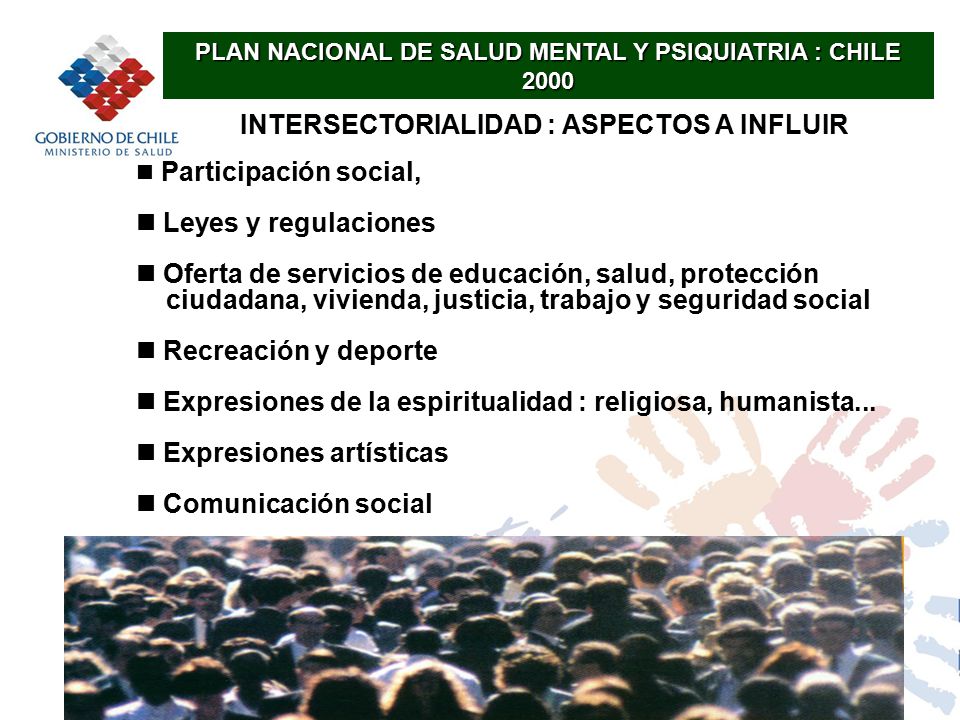 GOBIERNO DE CHILE
MINISTERIO DE SALUD

PLAN NACIONAL DE SALUD MENTAL Y PSIQUIATRIA : CHILE 2000

INTERSECTORIALIDAD : ASPECTOS A INFLUIR

■ Participación social,

■ Leyes y regulaciones

■ Oferta de servicios de educación, salud, protección ciudadana, vivienda, justicia, trabajo y seguridad social

■ Recreación y deporte

■ Expresiones de la espiritualidad : religiosa, humanista...

■ Expresiones artísticas

■ Comunicación social